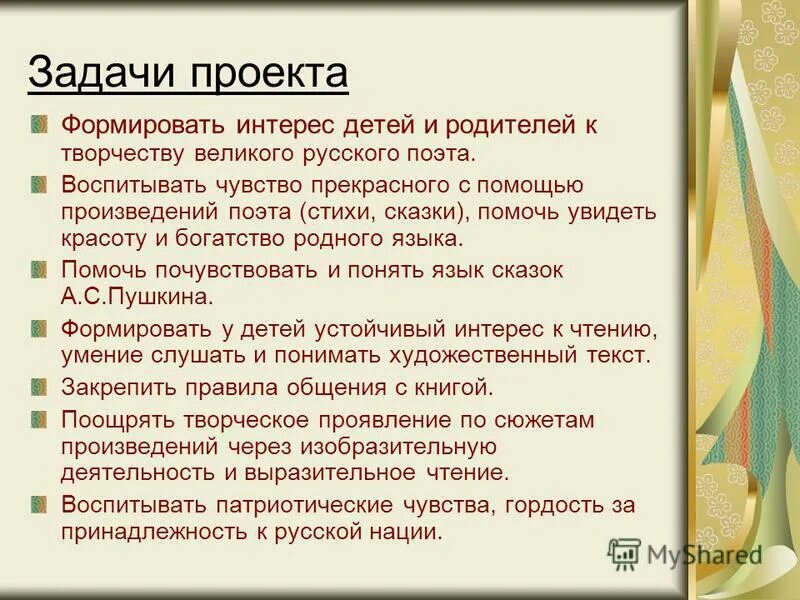 Задачи проекта

Формировать интерес детей и родителей к творчеству великого русского поэта.

Воспитывать чувство прекрасного с помощью произведений поэта (стихи, сказки), помочь увидеть красоту и богатство родного языка.

Помочь почувствовать и понять язык сказок А.С.Пушкина.

Формировать у детей устойчивый интерес к чтению, умение слушать и понимать художественный текст.

Закрепить правила общения с книгой.

Поощрять творческое проявление по сюжетам произведений через изобразительную деятельность и выразительное чтение.

Воспитывать патриотические чувства, гордость за принадлежность к русской нации.

MyShared